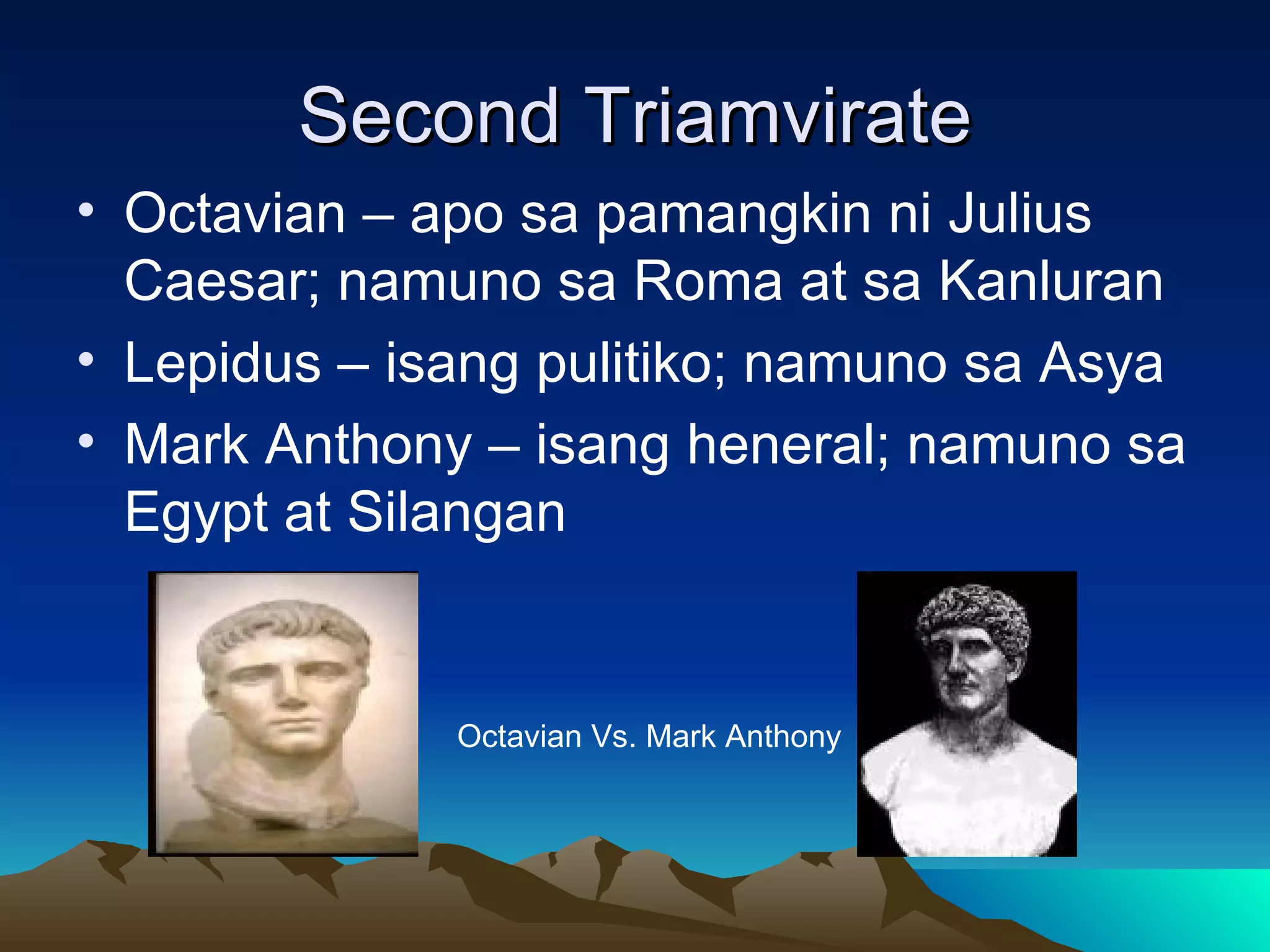 Second Triamvirate

• Octavian – apo sa pamangkin ni Julius Caesar; namuno sa Roma at sa Kanluran
• Lepidus – isang pulitiko; namuno sa Asya
• Mark Anthony – isang heneral; namuno sa Egypt at Silangan

Octavian Vs. Mark Anthony